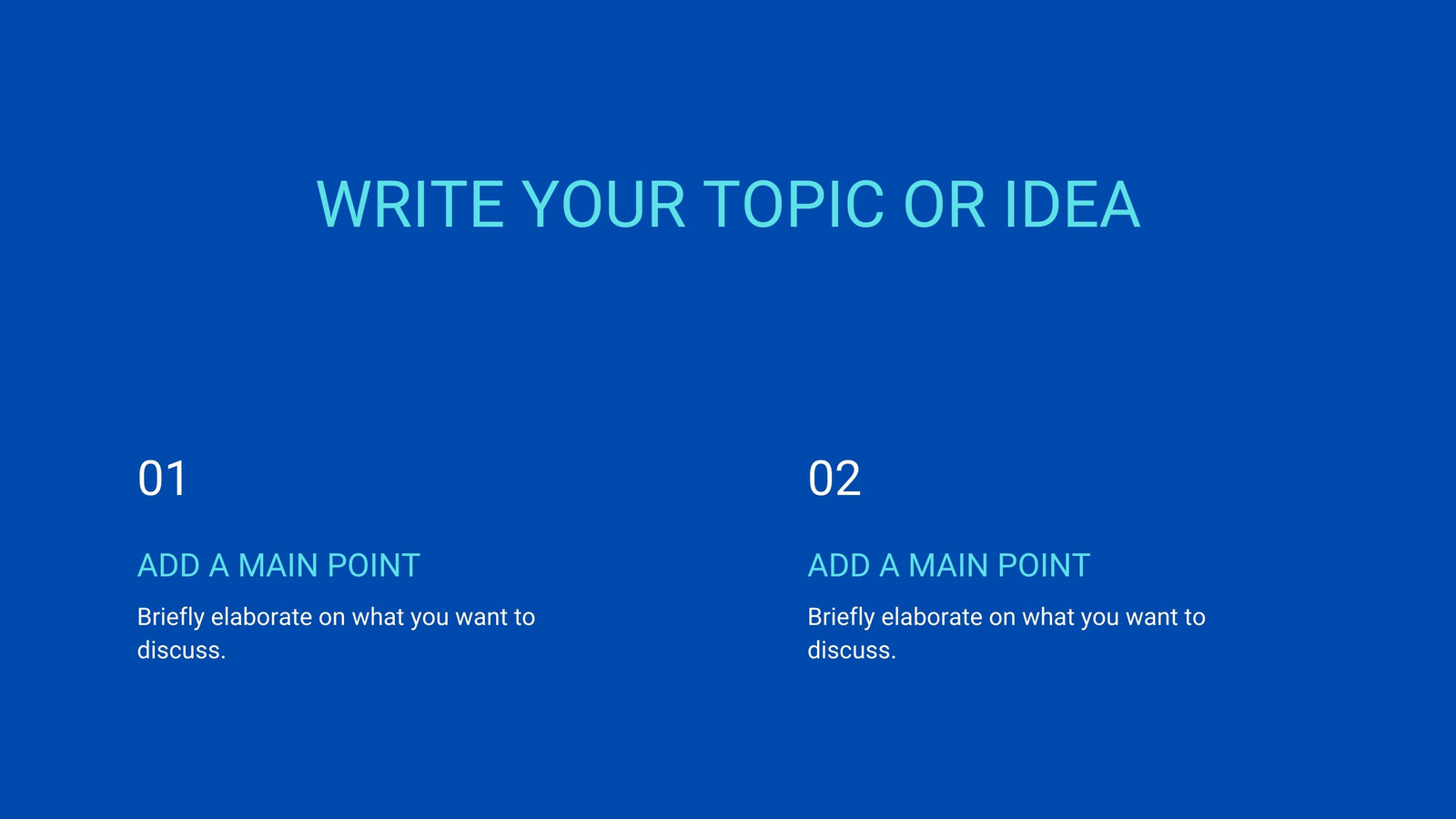 WRITE YOUR TOPIC OR IDEA

01

ADD A MAIN POINT

Briefly elaborate on what you want to discuss.

02

ADD A MAIN POINT

Briefly elaborate on what you want to discuss.